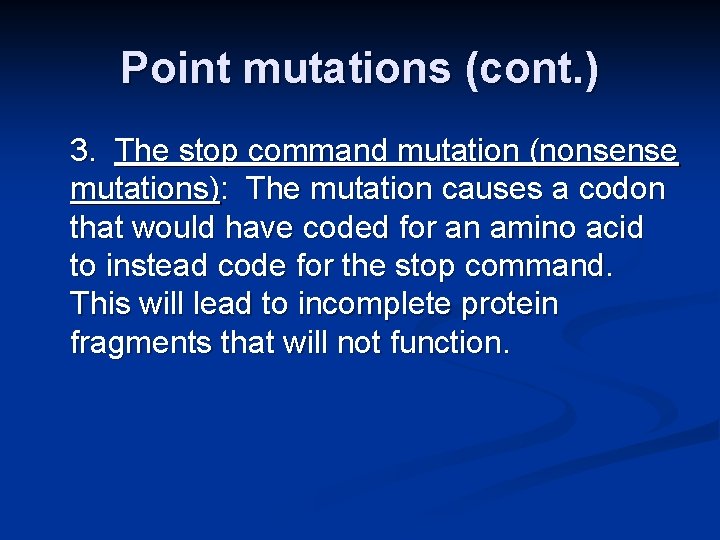 Point mutations (cont.)

3. The stop command mutation (nonsense mutations): The mutation causes a codon that would have coded for an amino acid to instead code for the stop command. This will lead to incomplete protein fragments that will not function.